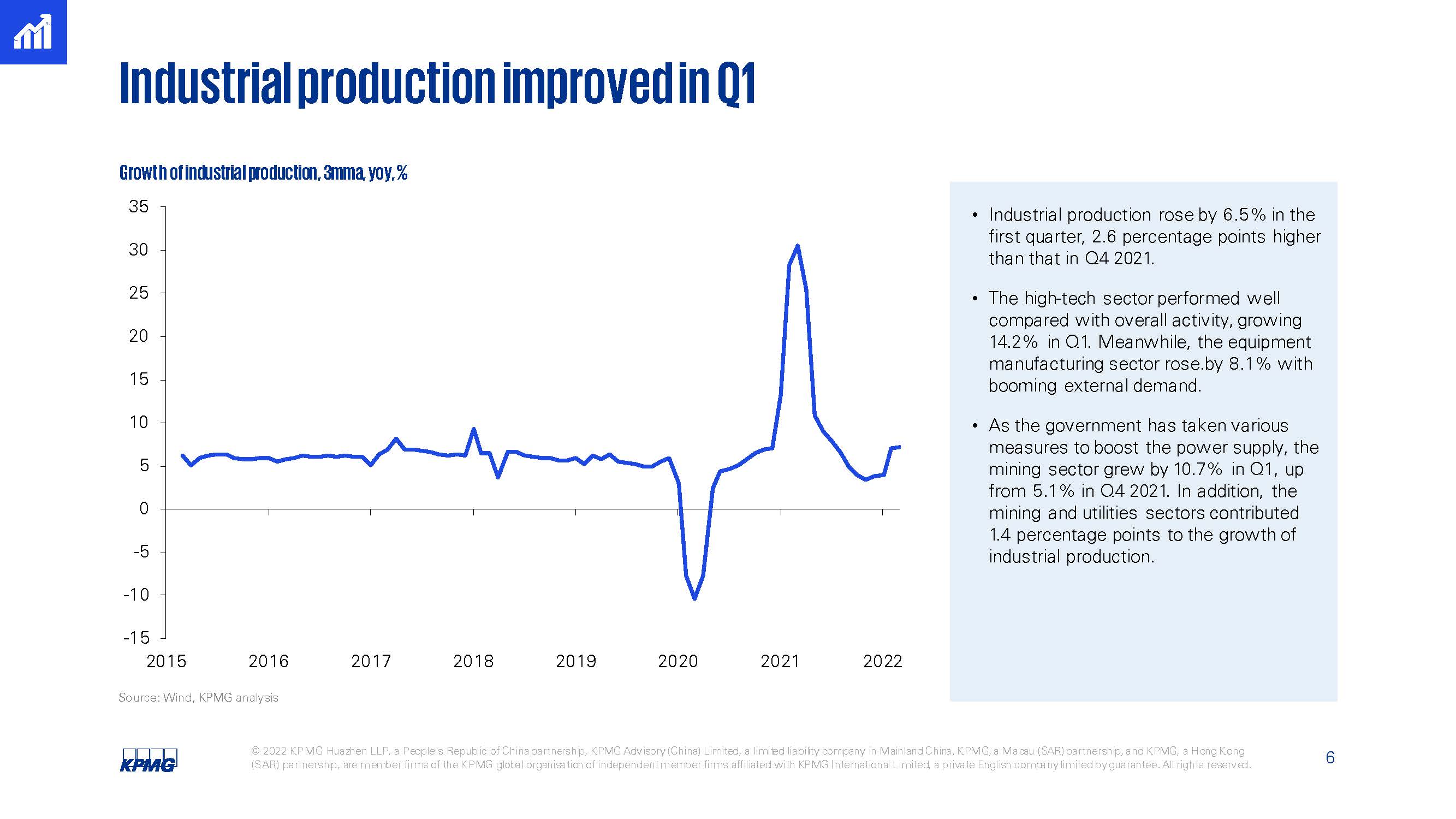 Industrial production improved in Q1

Growth of industrial production, 3mma, yoy, %

35
30
25
20
15
10
5
0
-5
-10
-15

2015 2016 2017 2018 2019 2020 2021 2022

Source: Wind, KPMG analysis

• Industrial production rose by 6.5% in the first quarter, 2.6 percentage points higher than that in Q4 2021.

• The high-tech sector performed well compared with overall activity, growing 14.2% in Q1. Meanwhile, the equipment manufacturing sector rose.by 8.1% with booming external demand.

• As the government has taken various measures to boost the power supply, the mining sector grew by 10.7% in Q1, up from 5.1% in Q4 2021. In addition, the mining and utilities sectors contributed 1.4 percentage points to the growth of industrial production.

KPMG

© 2022 KPMG Huazhen LLP, a People's Republic of China partnership, KPMG Advisory (China) Limited, a limited liability company in Mainland China, KPMG, a Macau (SAR) partnership, and KPMG, a Hong Kong (SAR) partnership, are member firms of the KPMG global organisation of independent member firms affiliated with KPMG International Limited, a private English company limited by guarantee. All rights reserved.

6